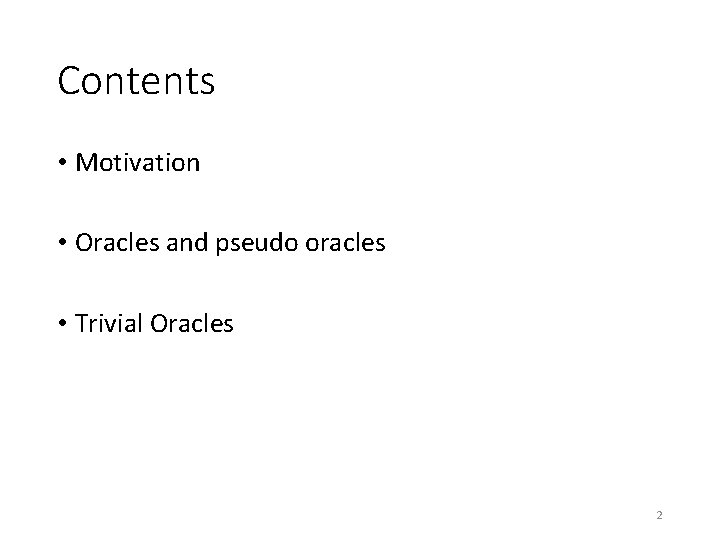 Contents

• Motivation

• Oracles and pseudo oracles

• Trivial Oracles

2